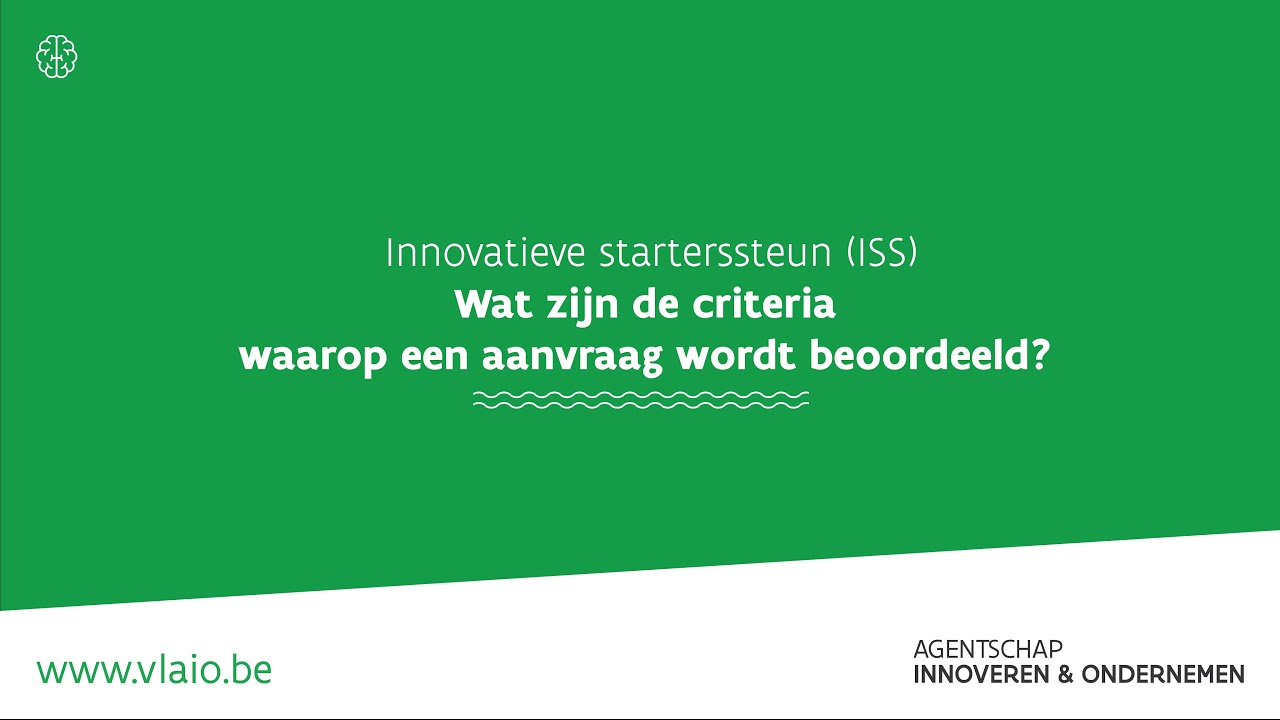 Innovatieve starterssteun (ISS)
Wat zijn de criteria waarop een aanvraag wordt beoordeeld?

www.vlaio.be

AGENTSCHAP
INNOVEREN & ONDERNEMEN